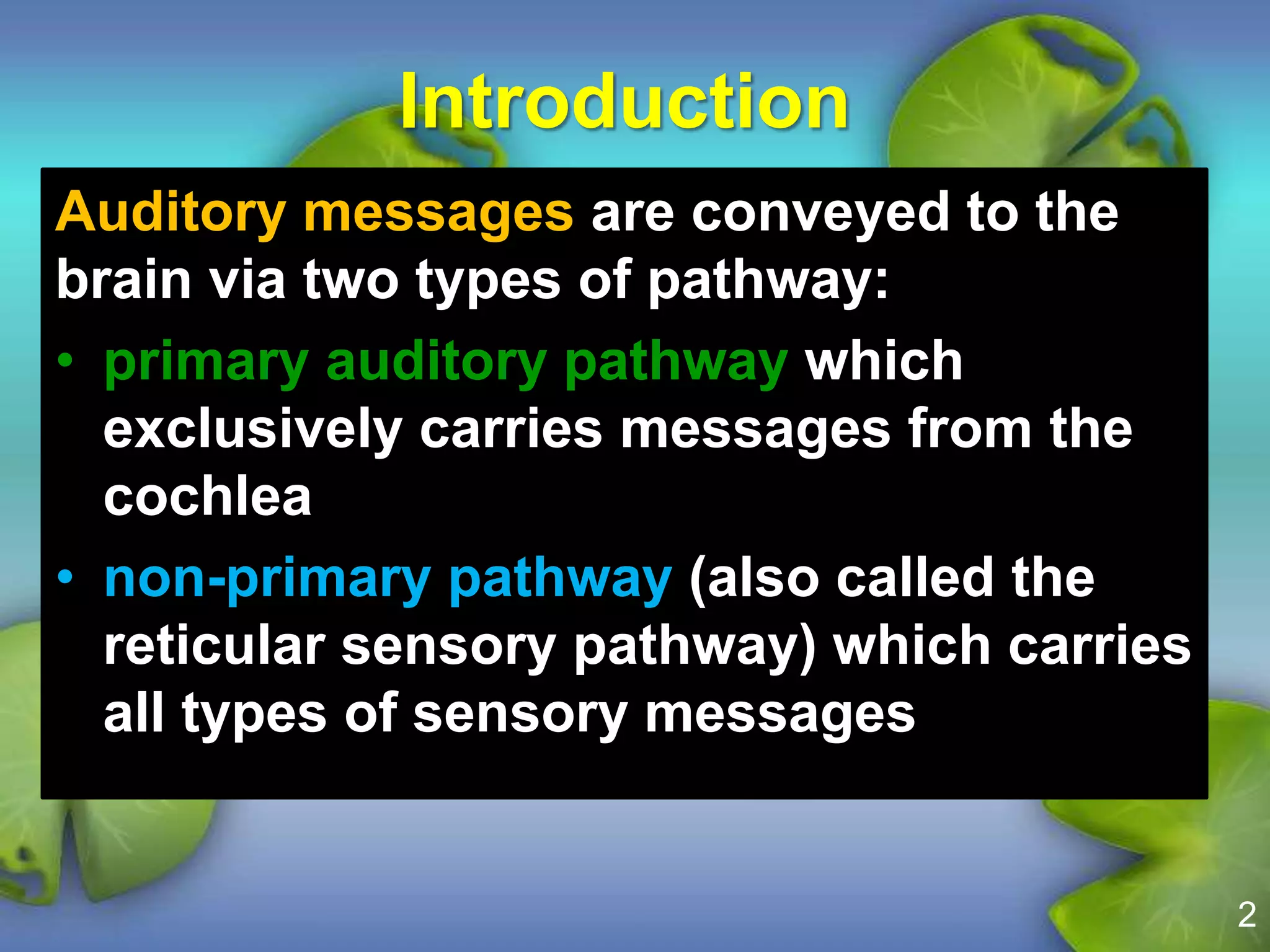 Introduction

Auditory messages are conveyed to the brain via two types of pathway:

• primary auditory pathway which exclusively carries messages from the cochlea

• non-primary pathway (also called the reticular sensory pathway) which carries all types of sensory messages

2